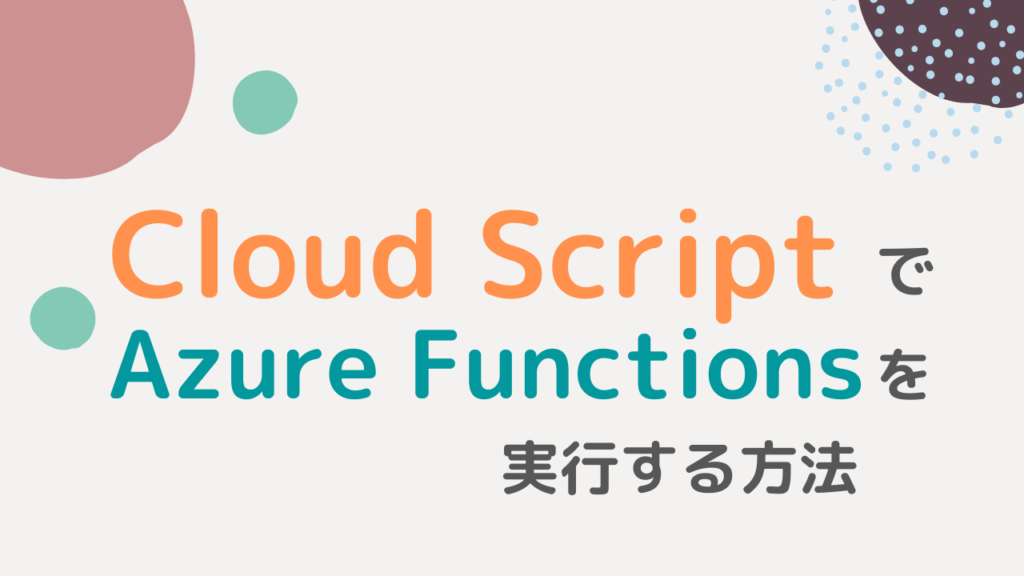 Cloud Script で
Azure Functionsを
実行する方法